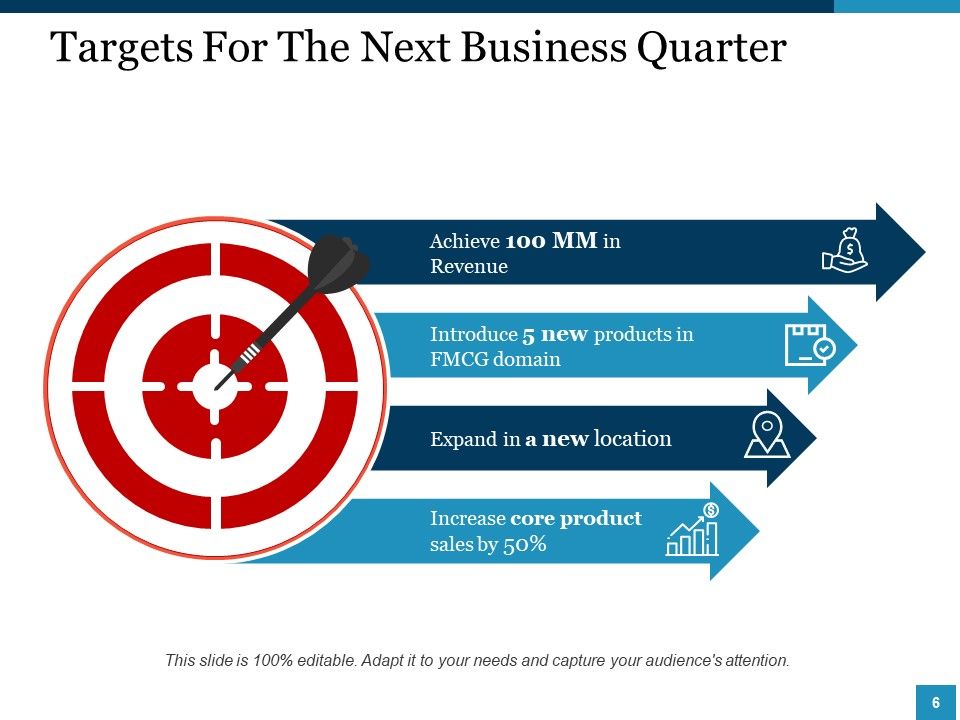 Targets For The Next Business Quarter

Achieve 100 MM in Revenue

Introduce 5 new products in FMCG domain

Expand in a new location

Increase core product sales by 50%

This slide is 100% editable. Adapt it to your needs and capture your audience's attention.

6